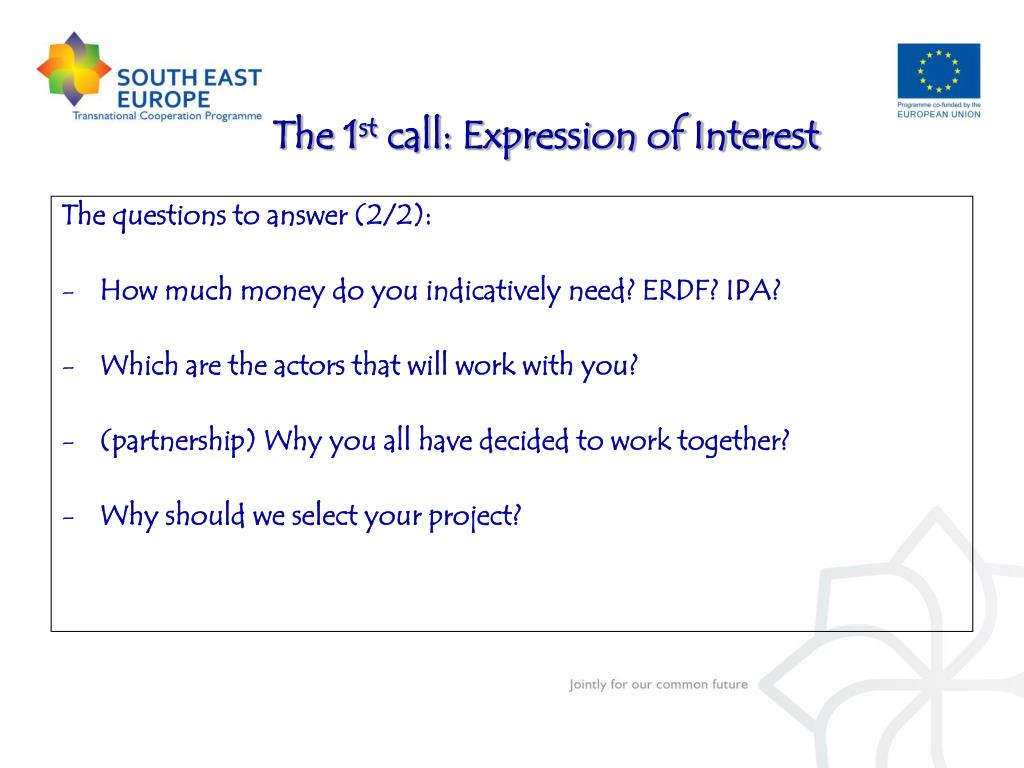 SOUTH EAST EUROPE
Transnational Cooperation Programme

Programme co-funded by the EUROPEAN UNION

The 1$^{st}$ call: Expression of Interest

The questions to answer (2/2):

- How much money do you indicatively need? ERDF? IPA?

- Which are the actors that will work with you?

- (partnership) Why you all have decided to work together?

- Why should we select your project?

Jointly for our common future